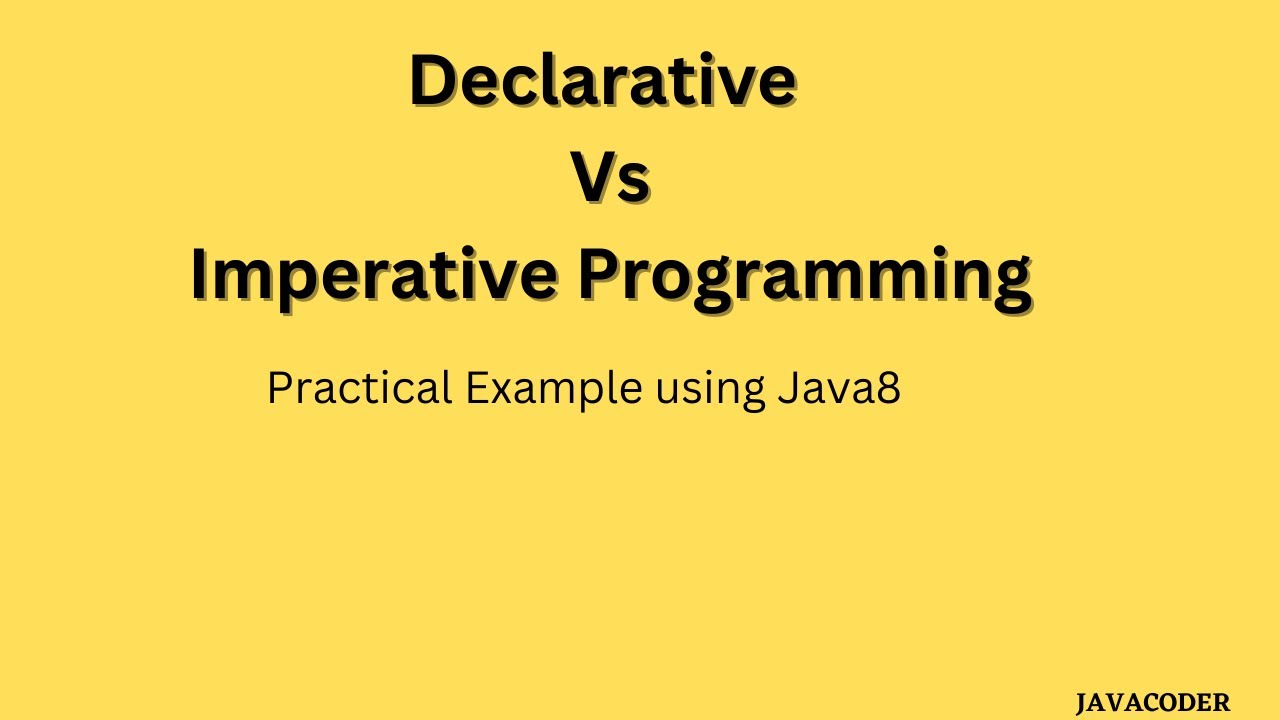 Declarative
Vs
Imperative Programming

Practical Example using Java8

JAVACODER